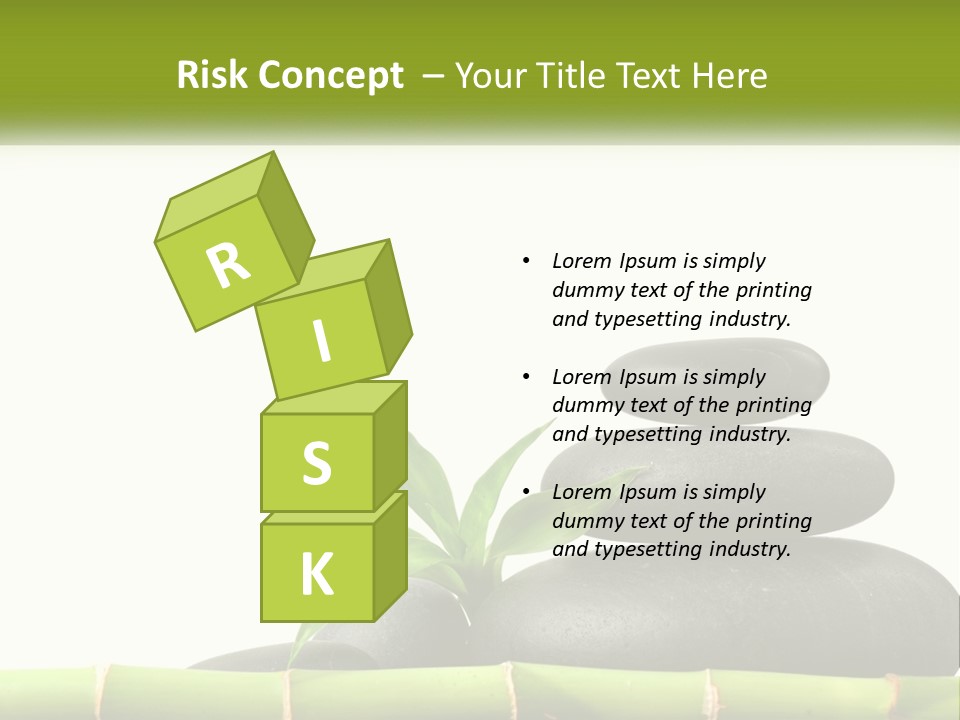 Risk Concept – Your Title Text Here

R
I
S
K

• Lorem Ipsum is simply dummy text of the printing and typesetting industry.

• Lorem Ipsum is simply dummy text of the printing and typesetting industry.

• Lorem Ipsum is simply dummy text of the printing and typesetting industry.